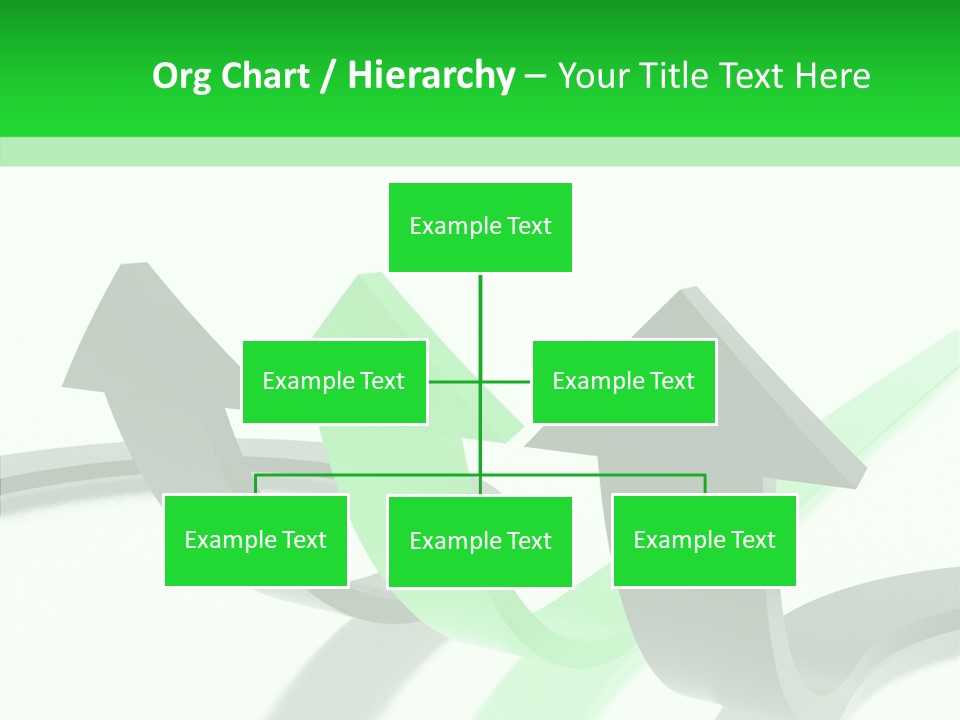 Org Chart / Hierarchy – Your Title Text Here

Example Text

Example Text

Example Text

Example Text

Example Text

Example Text